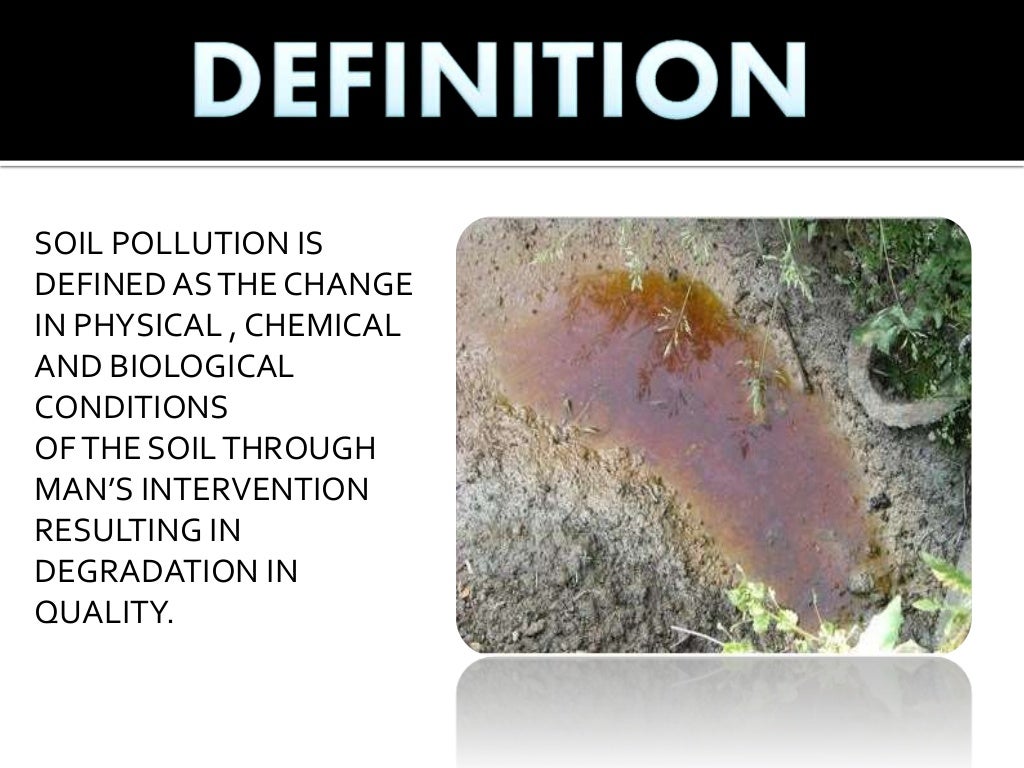 DEFINITION

SOIL POLLUTION IS DEFINED AS THE CHANGE IN PHYSICAL , CHEMICAL AND BIOLOGICAL CONDITIONS
OF THE SOIL THROUGH MAN'S INTERVENTION RESULTING IN DEGRADATION IN QUALITY.